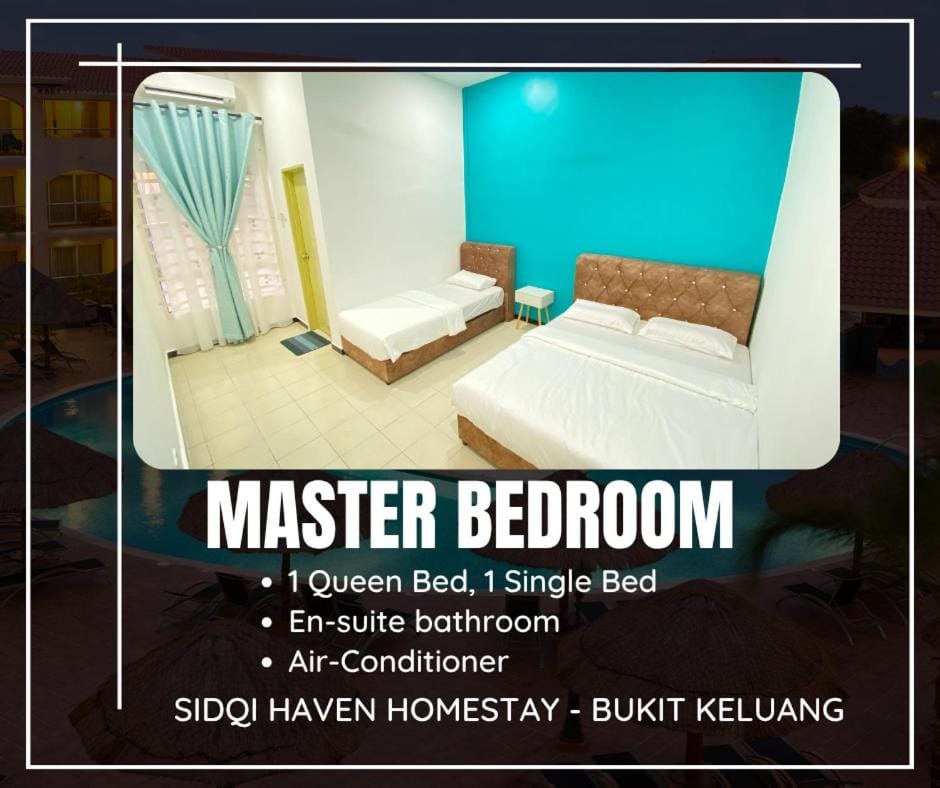 MASTER BEDROOM

• 1 Queen Bed, 1 Single Bed
• En-suite bathroom
• Air-Conditioner

SIDQI HAVEN HOMESTAY - BUKIT KELUANG